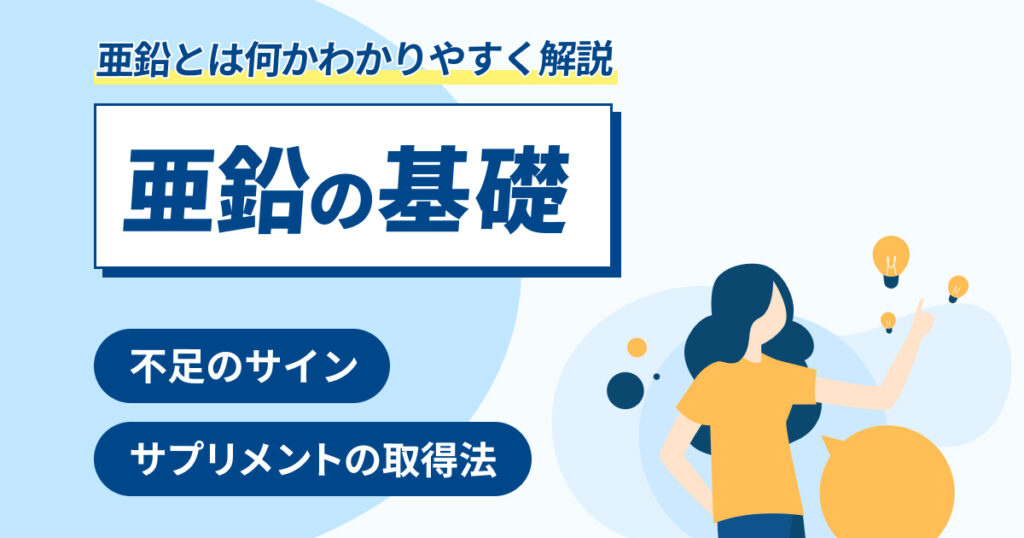 亜鉛とは何かわかりやすく解説

亜鉛の基礎

不足のサイン

サプリメントの取得法